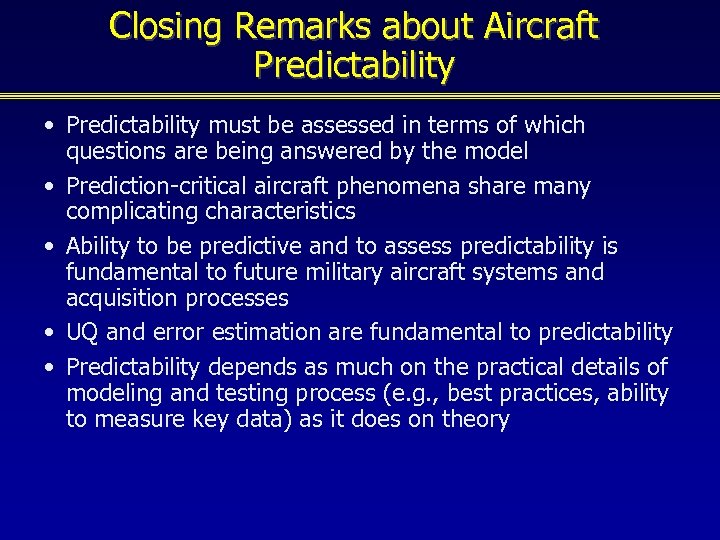 Closing Remarks about Aircraft Predictability

• Predictability must be assessed in terms of which questions are being answered by the model
• Prediction-critical aircraft phenomena share many complicating characteristics
• Ability to be predictive and to assess predictability is fundamental to future military aircraft systems and acquisition processes
• UQ and error estimation are fundamental to predictability
• Predictability depends as much on the practical details of modeling and testing process (e.g., best practices, ability to measure key data) as it does on theory